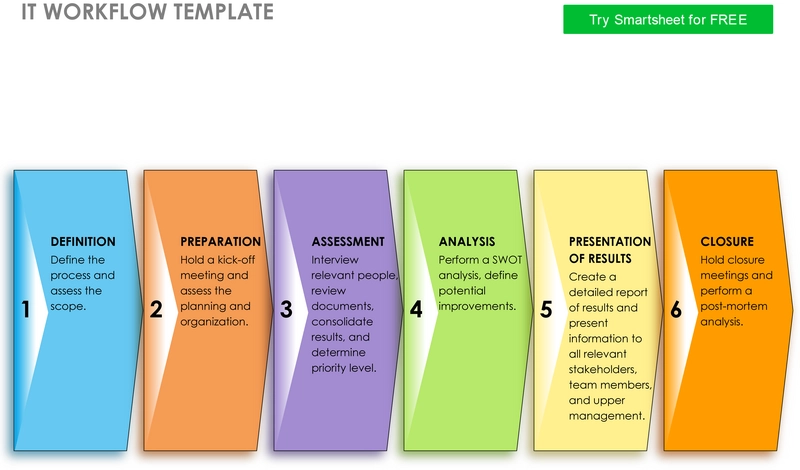 IT WORKFLOW TEMPLATE

Try Smartsheet for FREE

1

DEFINITION
Define the process and assess the scope.

2

PREPARATION
Hold a kick-off meeting and assess the planning and organization.

3

ASSESSMENT
Interview relevant people, review documents, consolidate results, and determine priority level.

4

ANALYSIS
Perform a SWOT analysis, define potential improvements.

5

PRESENTATION OF RESULTS
Create a detailed report of results and present information to all relevant stakeholders, team members, and upper management.

6

CLOSURE
Hold closure meetings and perform a post-mortem analysis.